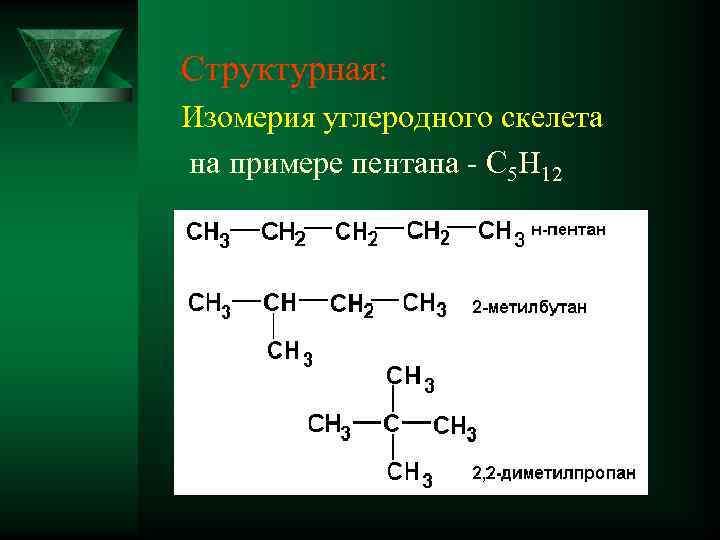 Структурная:
Изомерия углеродного скелета
на примере пентана - $C_5H_{12}$

$CH_3—CH_2—CH_2—CH_2—CH_3$ н-пентан

$CH_3—CH—CH_2—CH_3$ 2-метилбутан
$CH_3$

$CH_3$
$CH_3—C—CH_3$
$CH_3$ 2,2-диметилпропан